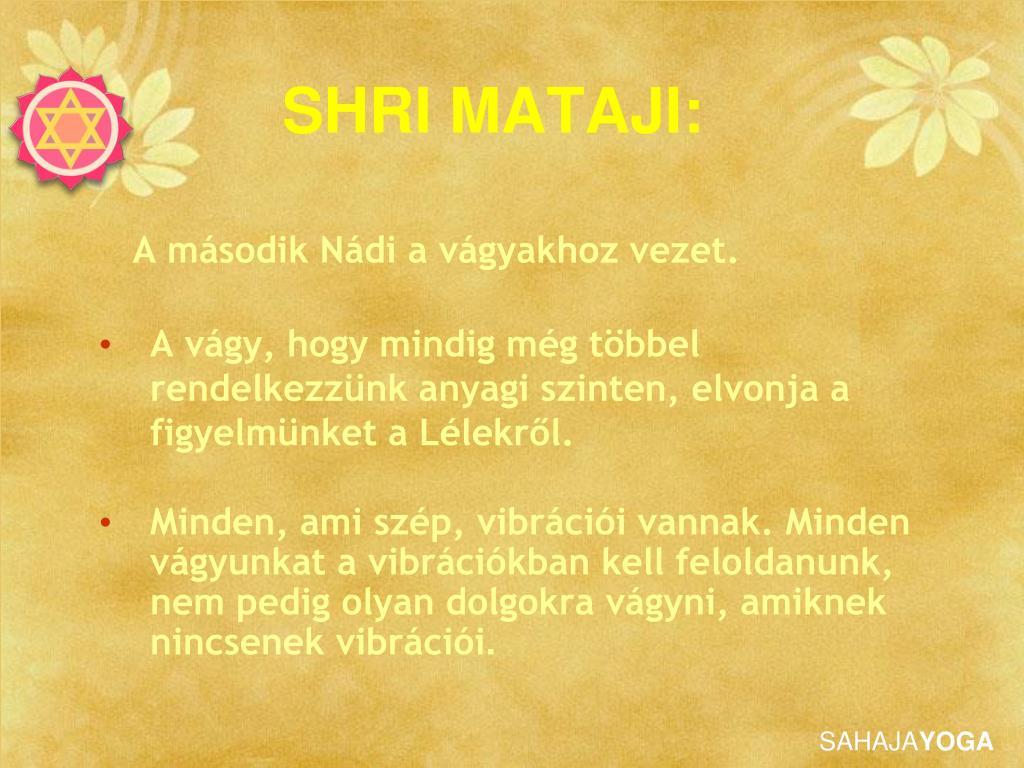 SHRI MATAJI:

A második Nádi a vágyakhoz vezet.

• A vágy, hogy mindig még többel rendelkezzünk anyagi szinten, elvonja a figyelmünket a Lélekről.

• Minden, ami szép, vibrációi vannak. Minden vágyunkat a vibrációkban kell feloldanunk, nem pedig olyan dolgokra vágyni, amiknek nincsenek vibrációi.

SAHAJAYOGA